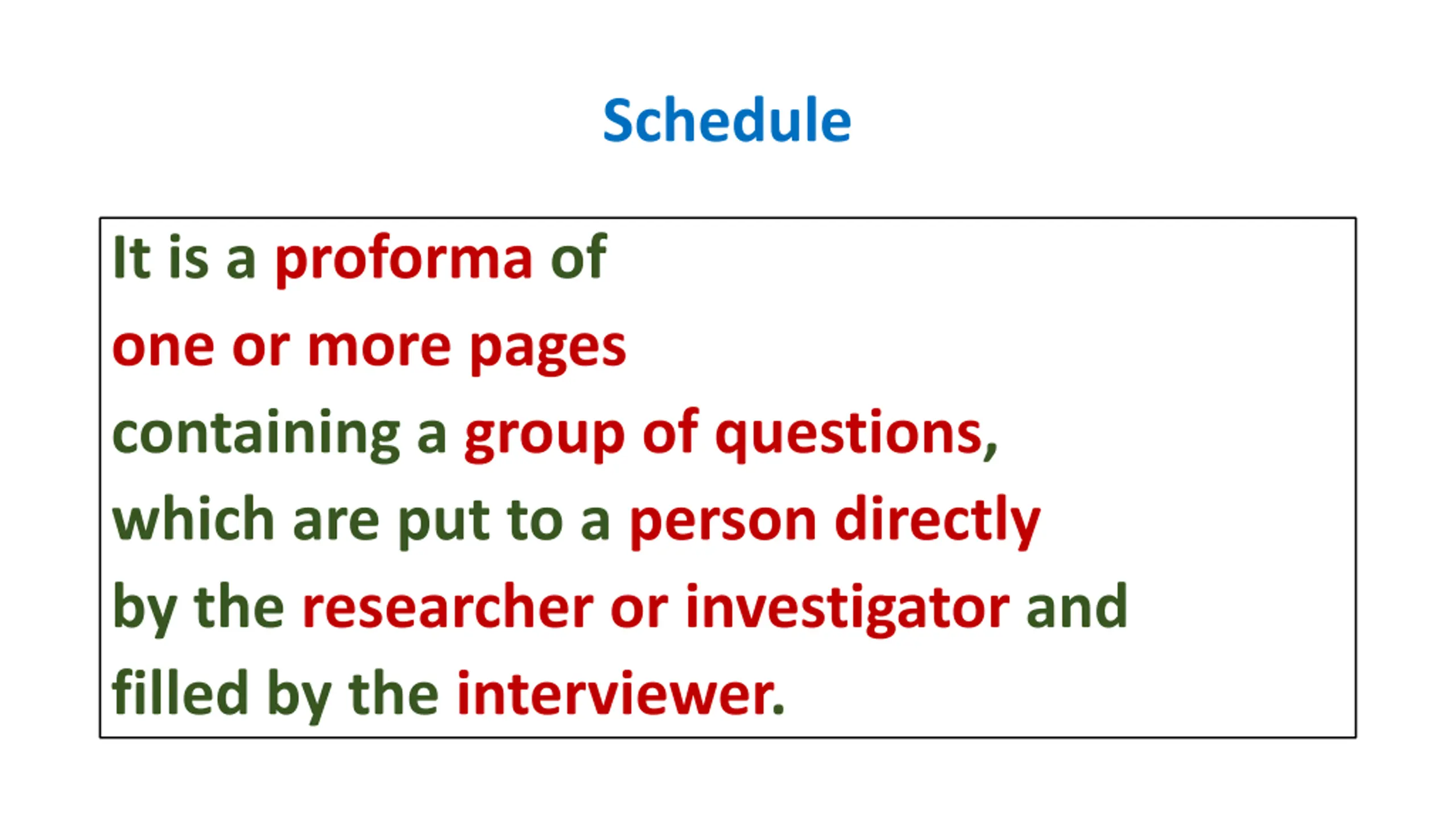 Schedule

It is a proforma of
one or more pages
containing a group of questions,
which are put to a person directly
by the researcher or investigator and
filled by the interviewer.